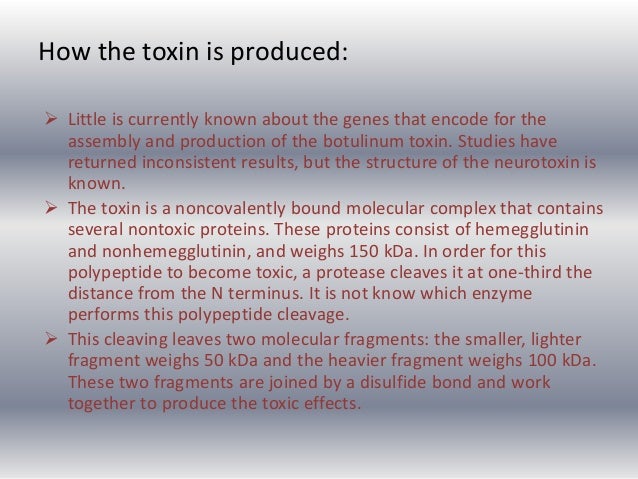 How the toxin is produced:

➢ Little is currently known about the genes that encode for the assembly and production of the botulinum toxin. Studies have returned inconsistent results, but the structure of the neurotoxin is known.

➢ The toxin is a noncovalently bound molecular complex that contains several nontoxic proteins. These proteins consist of hemegglutinin and nonhemegglutinin, and weighs 150 kDa. In order for this polypeptide to become toxic, a protease cleaves it at one-third the distance from the N terminus. It is not know which enzyme performs this polypeptide cleavage.

➢ This cleaving leaves two molecular fragments: the smaller, lighter fragment weighs 50 kDa and the heavier fragment weighs 100 kDa. These two fragments are joined by a disulfide bond and work together to produce the toxic effects.